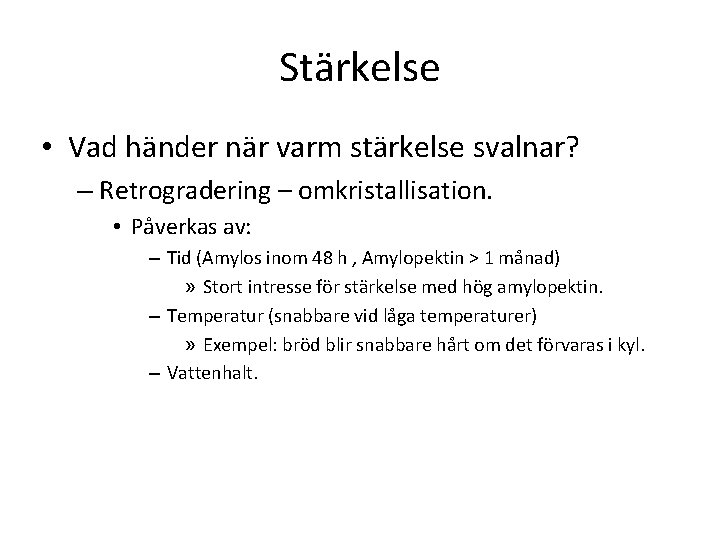 Stärkelse

• Vad händer när varm stärkelse svalnar?

– Retrogradering – omkristallisation.

• Påverkas av:

– Tid (Amylos inom 48 h , Amylopektin > 1 månad)

» Stort intresse för stärkelse med hög amylopektin.

– Temperatur (snabbare vid låga temperaturer)

» Exempel: bröd blir snabbare hårt om det förvaras i kyl.

– Vattenhalt.